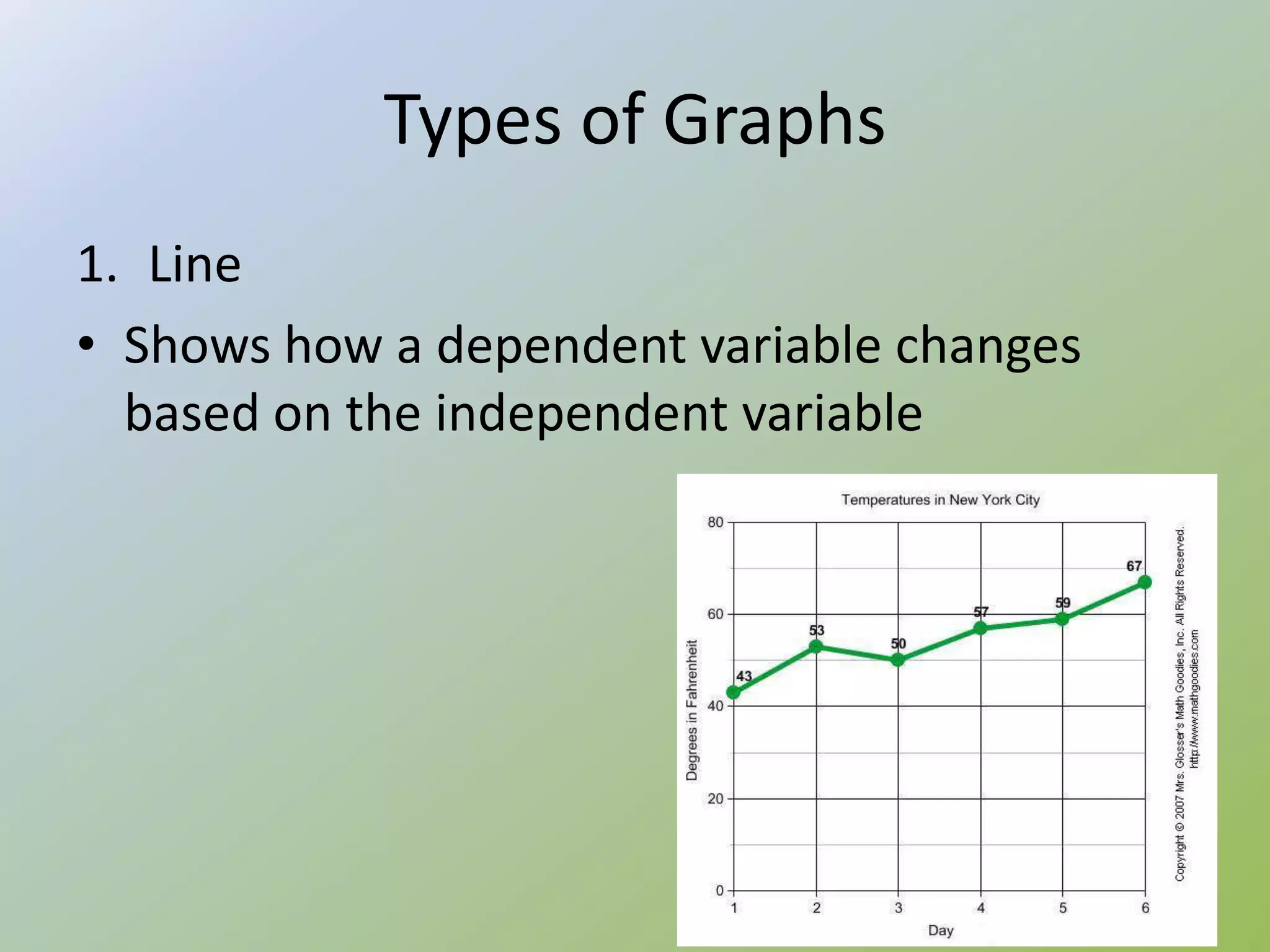 Types of Graphs

1. Line

• Shows how a dependent variable changes based on the independent variable

Temperatures in New York City

Degrees in Fahrenheit

80
60
40
20
0

43
53
50
57
59
67

1 2 3 4 5 6

Day

Copyright © 2007 Mrs. Glosser's Math Goodies, Inc. All Rights Reserved.
http://www.mathgoodies.com